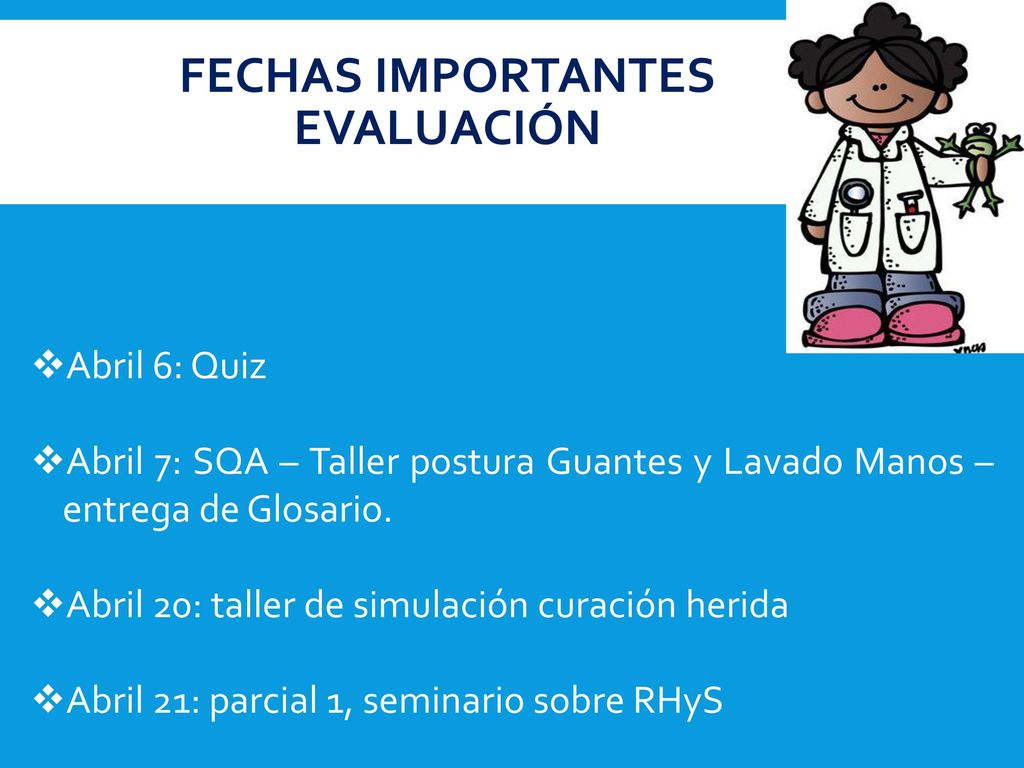 FECHAS IMPORTANTES EVALUACIÓN

❖Abril 6: Quiz

❖Abril 7: SQA – Taller postura Guantes y Lavado Manos – entrega de Glosario.

❖Abril 20: taller de simulación curación herida

❖Abril 21: parcial 1, seminario sobre RHyS